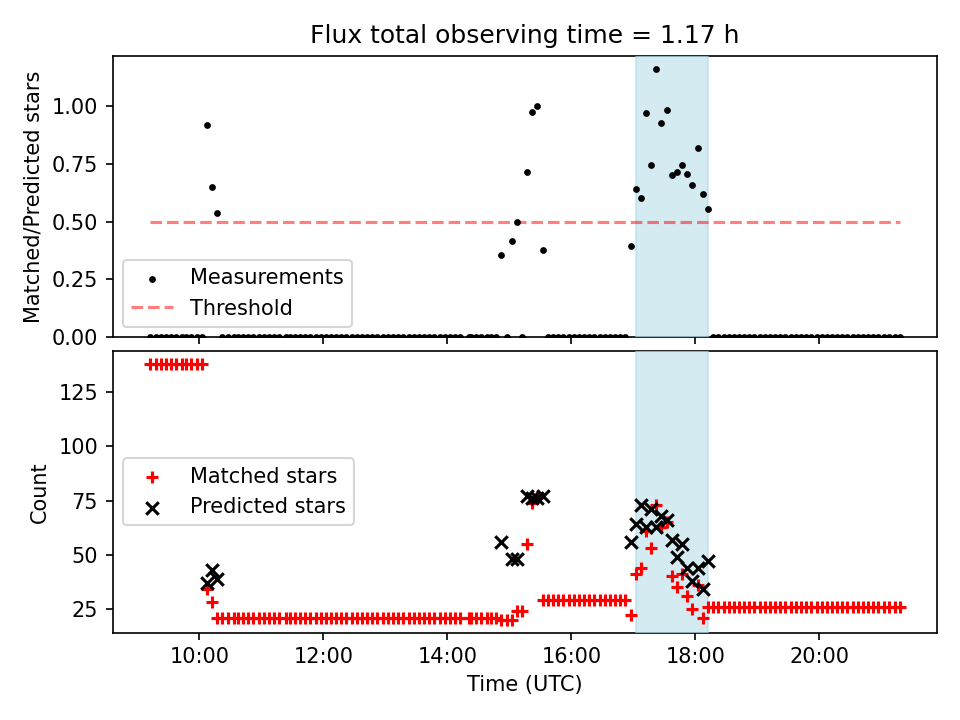 Flux total observing time = 1.17 h

Matched/Predicted stars

1.00
0.75
0.50
0.25
0.00

Measurements
Threshold

Count

125
100
75
50
25

Matched stars
Predicted stars

10:00
12:00
14:00
16:00
18:00
20:00

Time (UTC)